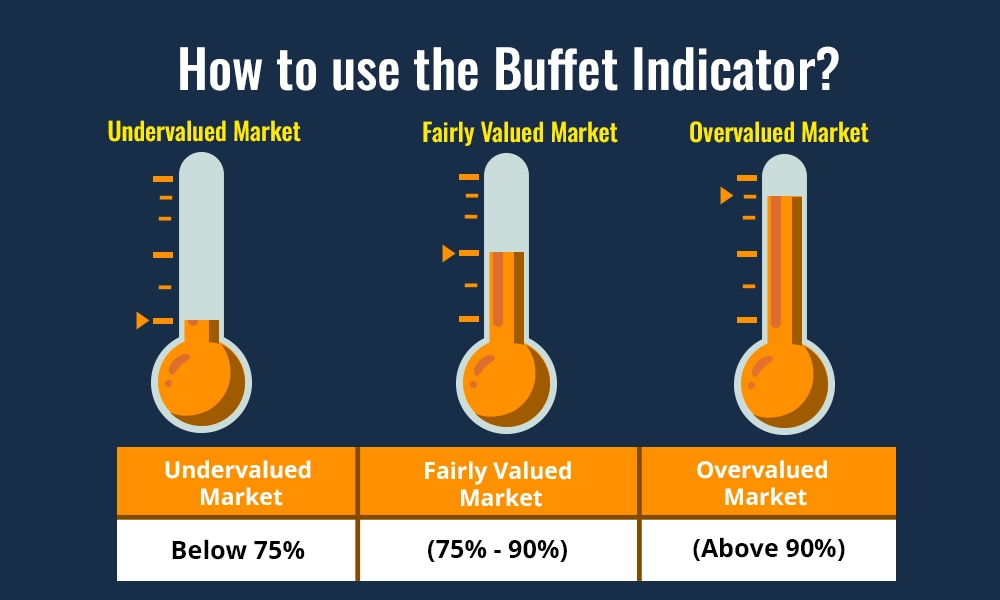 How to use the Buffet Indicator?

Undervalued Market

Fairly Valued Market

Overvalued Market

| Undervalued Market | Fairly Valued Market | Overvalued Market |
|---|---|---|
| Below 75% | (75% - 90%) | (Above 90%) |